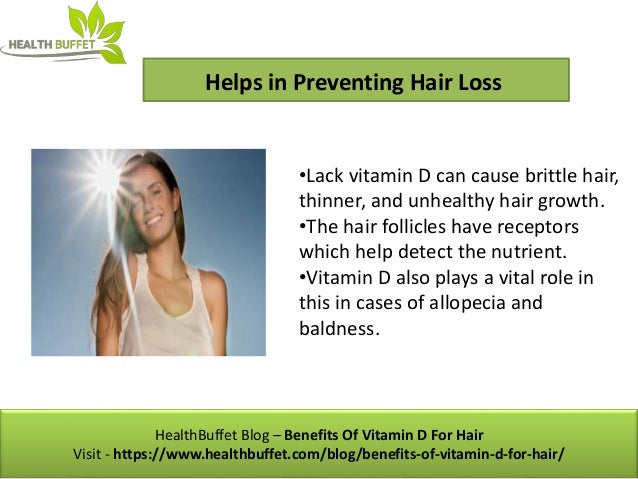 HEALTH BUFFET

Helps in Preventing Hair Loss

•Lack vitamin D can cause brittle hair, thinner, and unhealthy hair growth.
•The hair follicles have receptors which help detect the nutrient.
•Vitamin D also plays a vital role in this in cases of allopecia and baldness.

HealthBuffet Blog – Benefits Of Vitamin D For Hair
Visit - https://www.healthbuffet.com/blog/benefits-of-vitamin-d-for-hair/